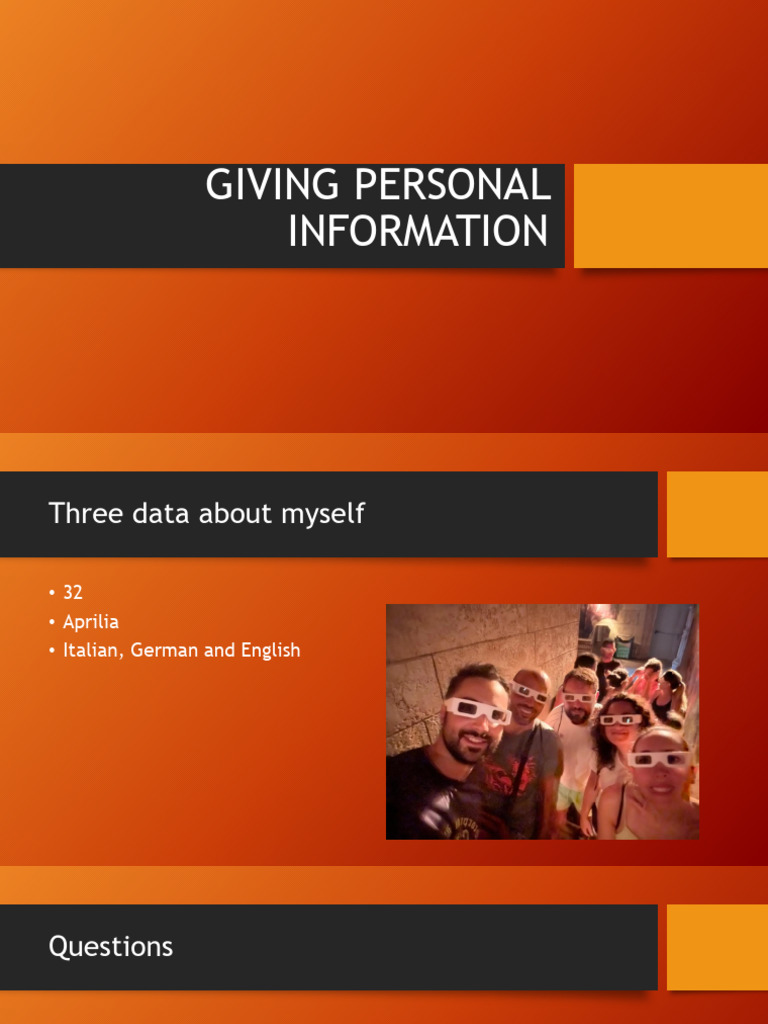 GIVING PERSONAL INFORMATION

Three data about myself

• 32
• Aprilia
• Italian, German and English

Questions